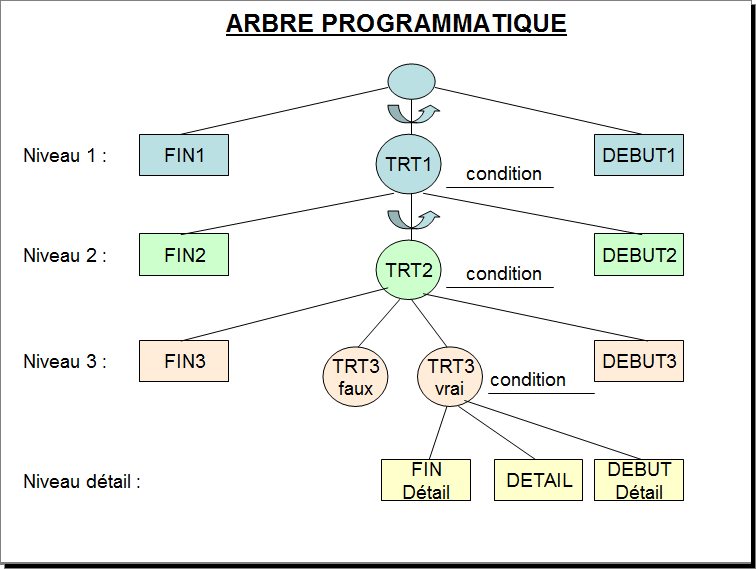 ARBRE PROGRAMMATIQUE

Niveau 1 :

FIN1

TRT1

condition

DEBUT1

Niveau 2 :

FIN2

TRT2

condition

DEBUT2

Niveau 3 :

FIN3

TRT3 faux

TRT3 vrai

condition

DEBUT3

Niveau détail :

FIN Détail

DETAIL

DEBUT Détail